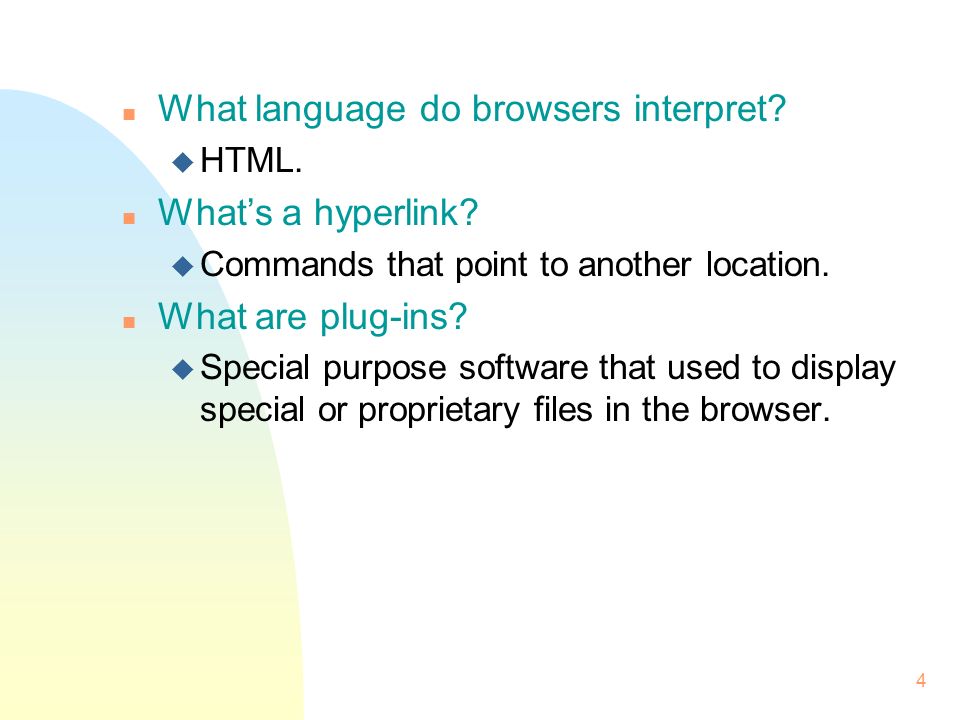 What language do browsers interpret?

HTML.

What's a hyperlink?

Commands that point to another location.

What are plug-ins?

Special purpose software that used to display special or proprietary files in the browser.

4